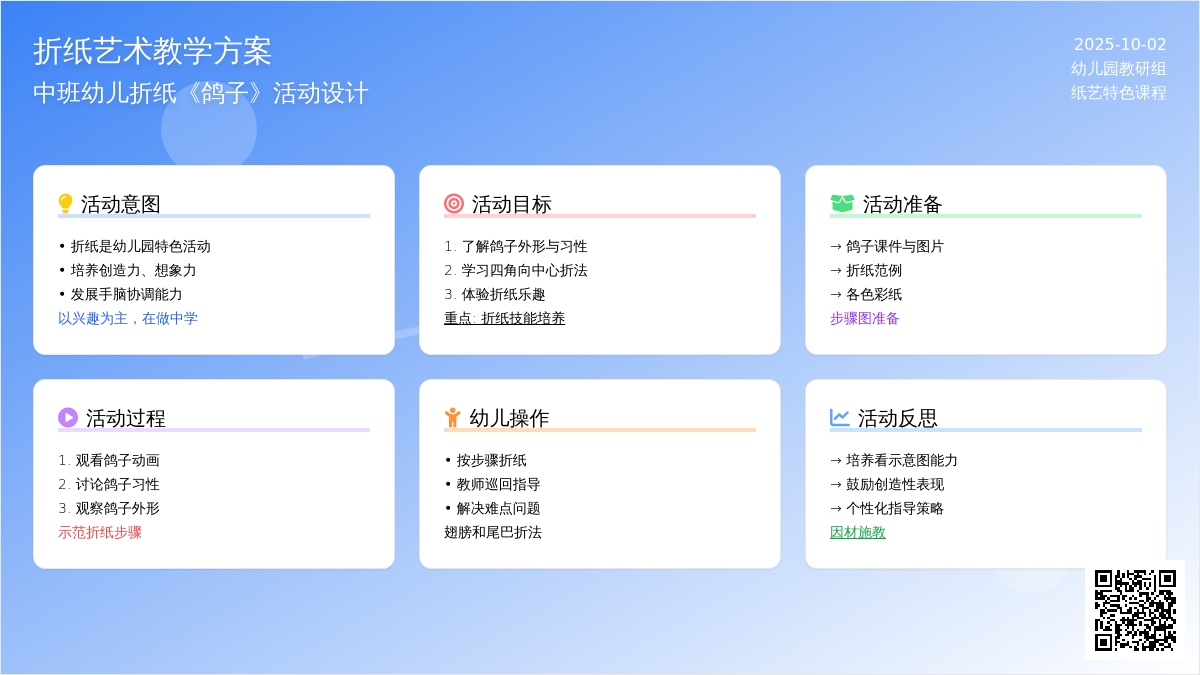 折纸艺术教学方案
中班幼儿折纸《鸽子》活动设计

2025-10-02
幼儿园教研组
纸艺特色课程

活动意图
• 折纸是幼儿园特色活动
• 培养创造力、想象力
• 发展手脑协调能力
以兴趣为主，在做中学

活动目标
1. 了解鸽子外形与习性
2. 学习四角向中心折法
3. 体验折纸乐趣
重点: 折纸技能培养

活动准备
→ 鸽子课件与图片
→ 折纸范例
→ 各色彩纸
步骤图准备

活动过程
1. 观看鸽子动画
2. 讨论鸽子习性
3. 观察鸽子外形
示范折纸步骤

幼儿操作
• 按步骤折纸
• 教师巡回指导
• 解决难点问题
翅膀和尾巴折法

活动反思
→ 培养看示意图能力
→ 鼓励创造性表现
→ 个性化指导策略
因材施教